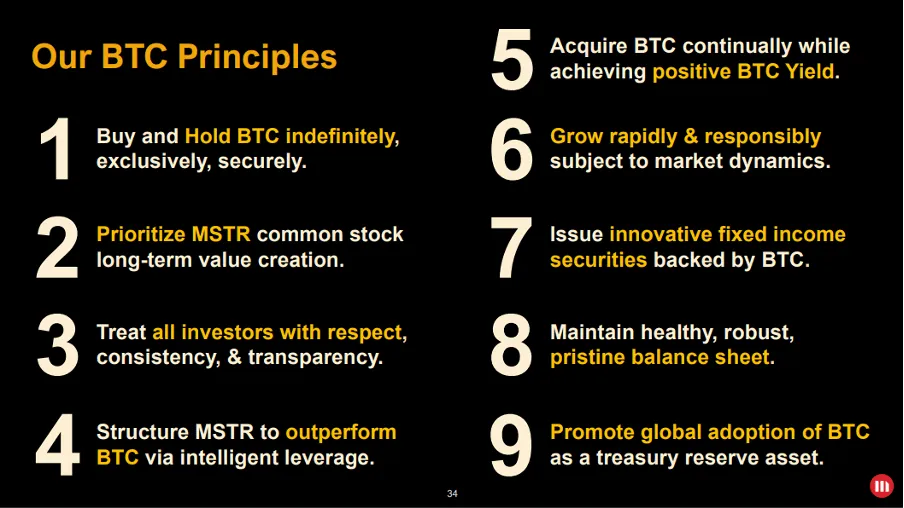 Our BTC Principles

1 Buy and Hold BTC indefinitely, exclusively, securely.

2 Prioritize MSTR common stock long-term value creation.

3 Treat all investors with respect, consistency, & transparency.

4 Structure MSTR to outperform BTC via intelligent leverage.

5 Acquire BTC continually while achieving positive BTC Yield.

6 Grow rapidly & responsibly subject to market dynamics.

7 Issue innovative fixed income securities backed by BTC.

8 Maintain healthy, robust, pristine balance sheet.

9 Promote global adoption of BTC as a treasury reserve asset.

34